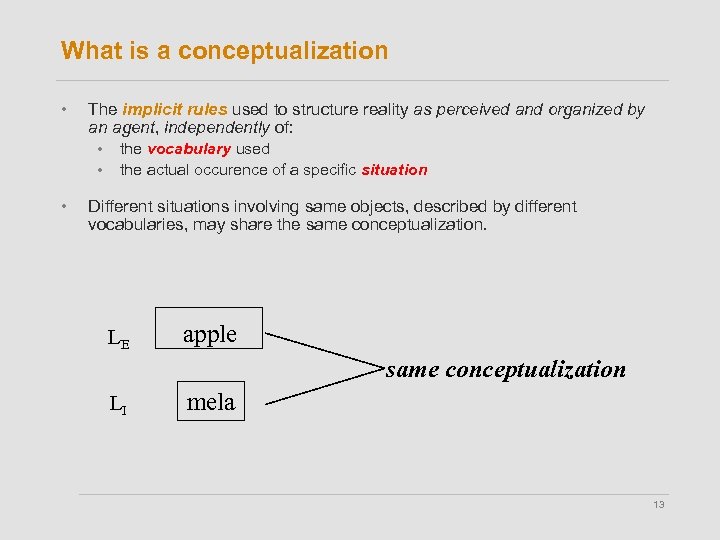 What is a conceptualization

• The implicit rules used to structure reality as perceived and organized by an agent, independently of:
  • the vocabulary used
  • the actual occurence of a specific situation

• Different situations involving same objects, described by different vocabularies, may share the same conceptualization.

$L_E$ apple

$L_I$ mela

same conceptualization

13